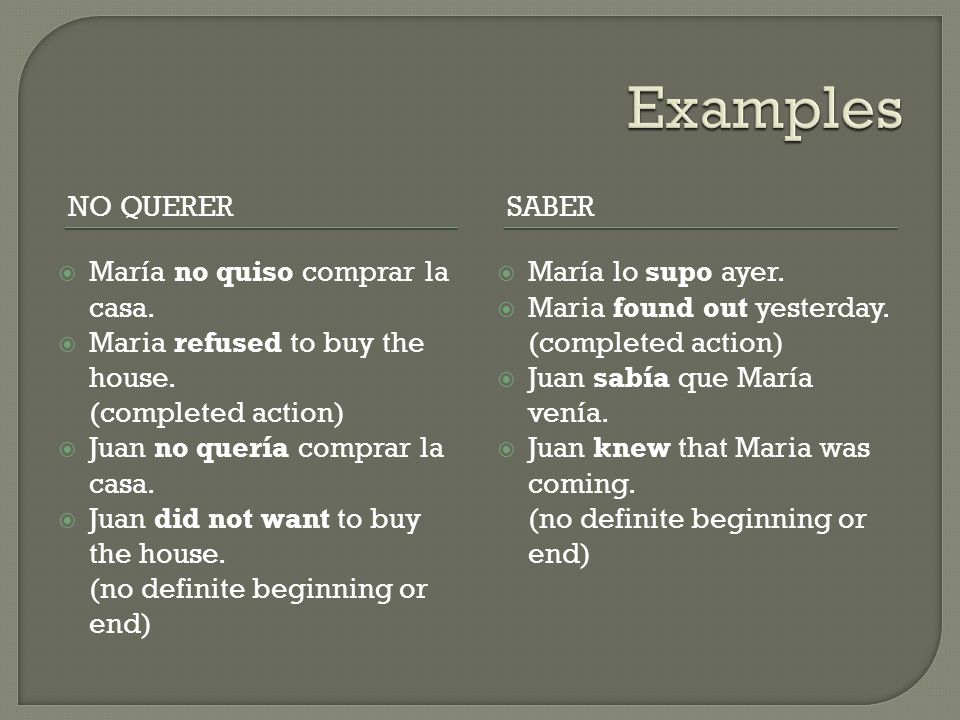 Examples

NO QUERER

María no quiso comprar la casa.
Maria refused to buy the house.
(completed action)
Juan no quería comprar la casa.
Juan did not want to buy the house.
(no definite beginning or end)

SABER

María lo supo ayer.
Maria found out yesterday.
(completed action)
Juan sabía que María venía.
Juan knew that Maria was coming.
(no definite beginning or end)